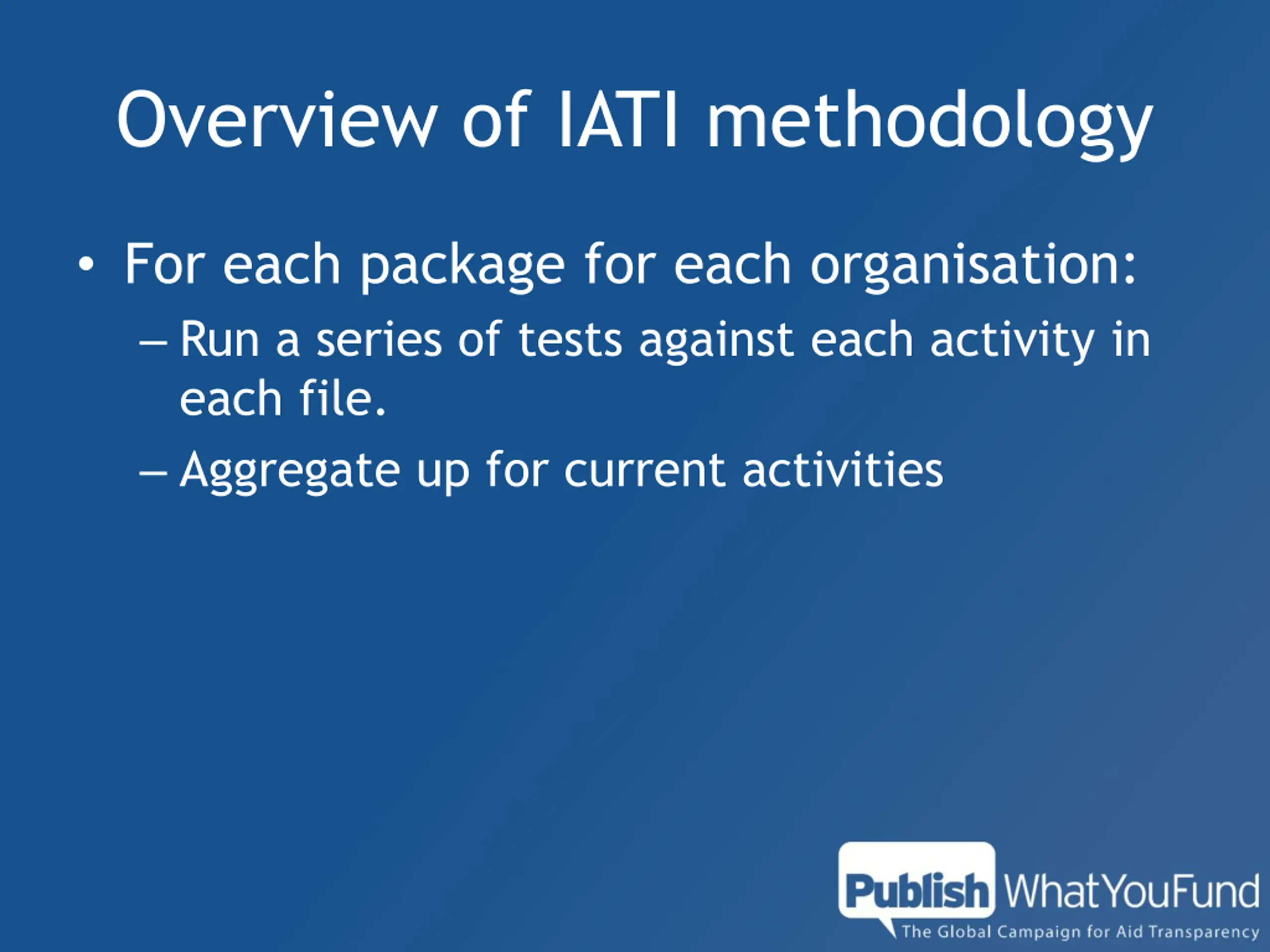 Overview of IATI methodology

• For each package for each organisation:
– Run a series of tests against each activity in each file.
– Aggregate up for current activities

Publish WhatYouFund
The Global Campaign for Aid Transparency